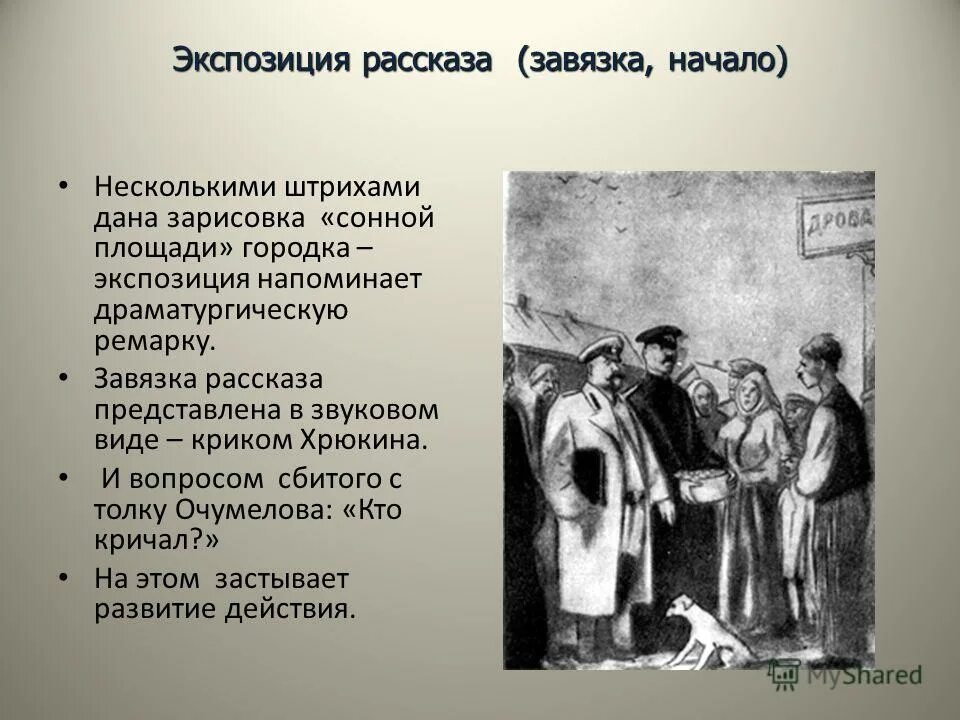 Экспозиция рассказа (завязка, начало)

• Несколькими штрихами дана зарисовка «сонной площади» городка – экспозиция напоминает драматургическую ремарку.
• Завязка рассказа представлена в звуковом виде – криком Хрюкина.
• И вопросом сбитого с толку Очумелова: «Кто кричал?»
• На этом застывает развитие действия.

ДРОВА

MyShared